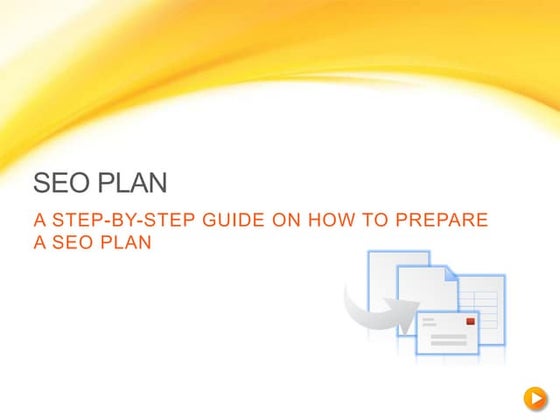 SEO PLAN

A STEP-BY-STEP GUIDE ON HOW TO PREPARE A SEO PLAN